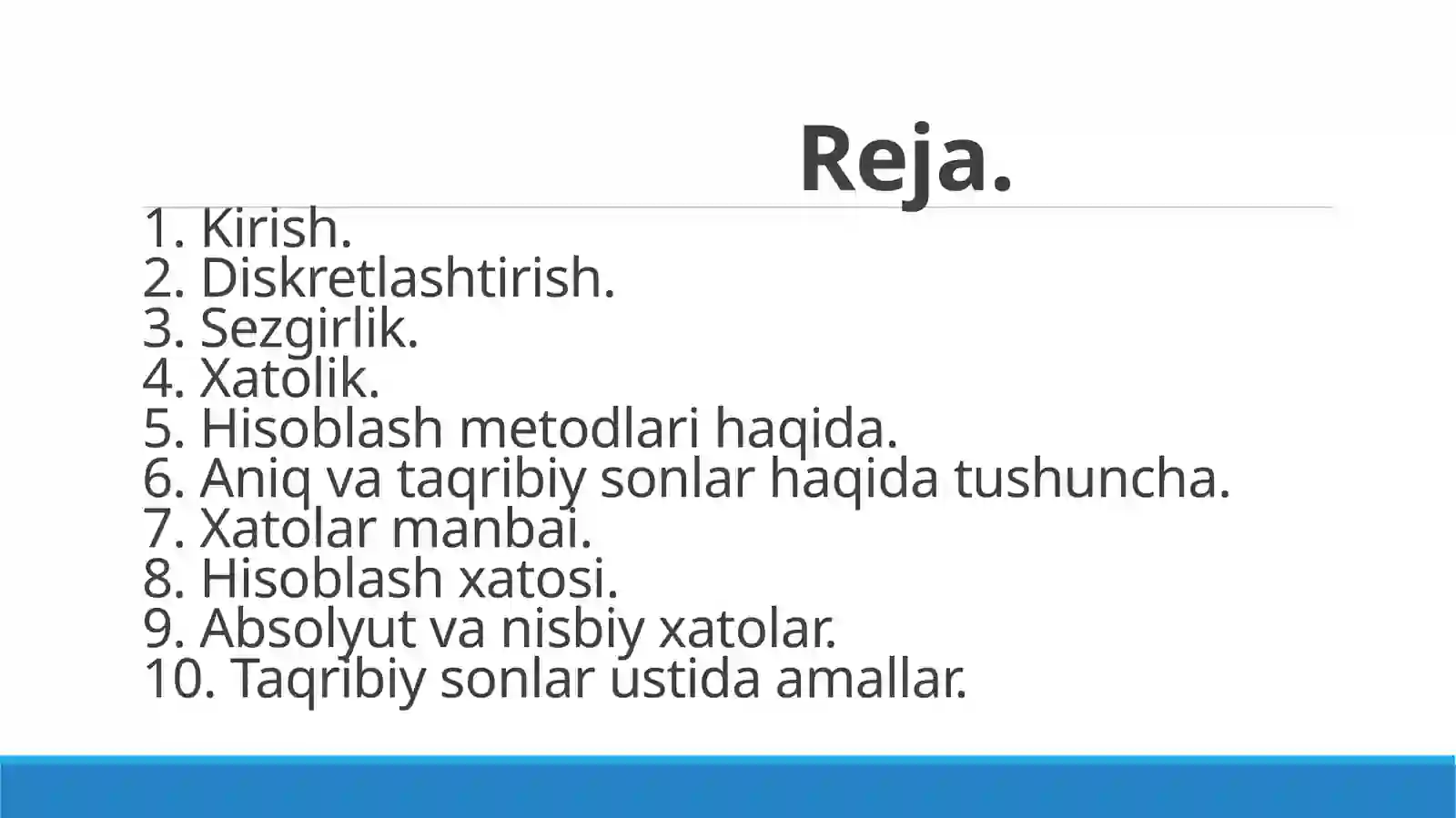 Reja.

1. Kirish.
2. Diskretlashtirish.
3. Sezgirlik.
4. Xatolik.
5. Hisoblash metodlari haqida.
6. Aniq va taqribiy sonlar haqida tushuncha.
7. Xatolar manbai.
8. Hisoblash xatosi.
9. Absolyut va nisbiy xatolar.
10. Taqribiy sonlar ustida amallar.